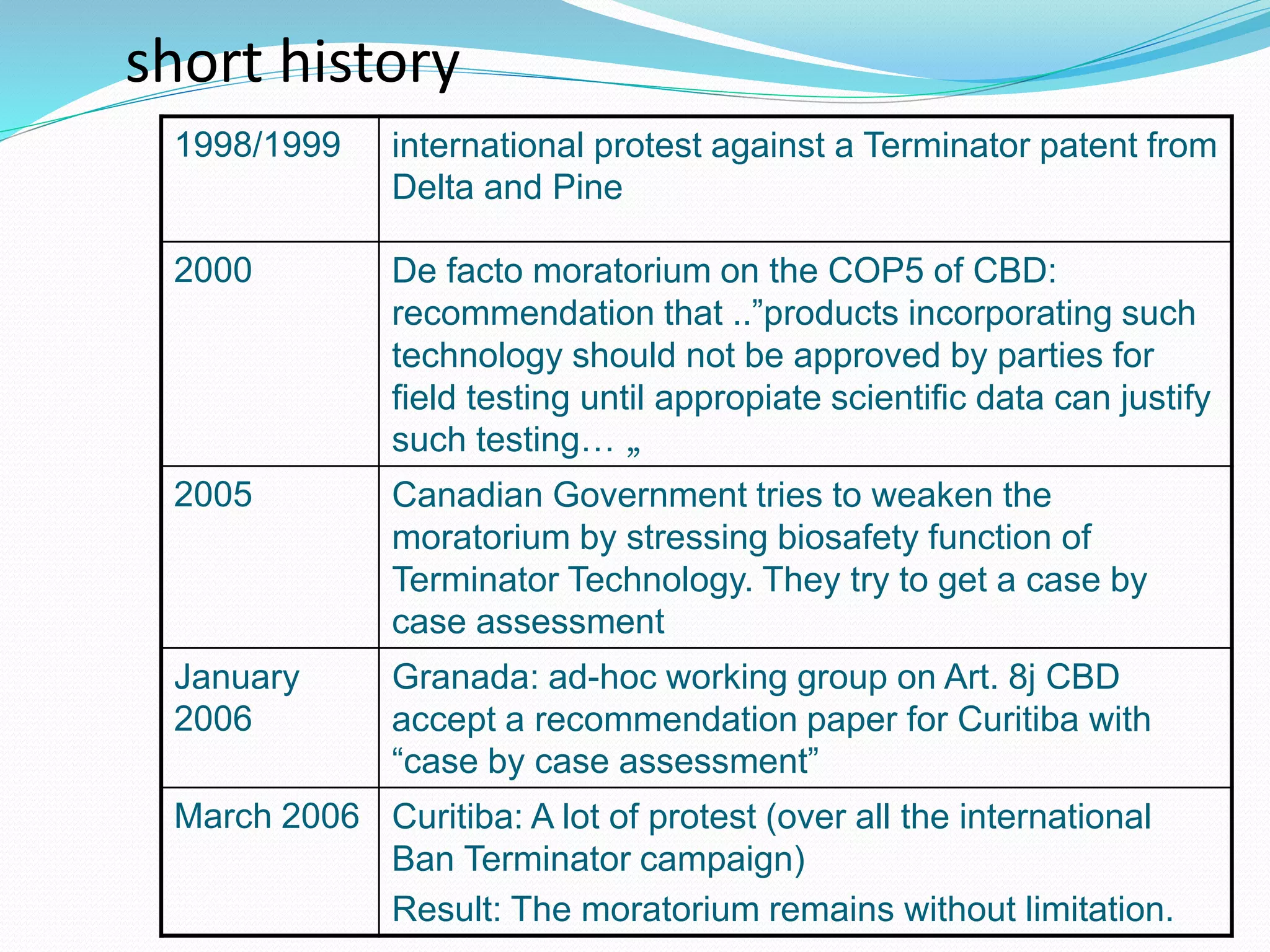 short history

| | |
|---|---|
| 1998/1999 | international protest against a Terminator patent from Delta and Pine |
| 2000 | De facto moratorium on the COP5 of CBD: recommendation that ..”products incorporating such technology should not be approved by parties for field testing until appropiate scientific data can justify such testing… „ |
| 2005 | Canadian Government tries to weaken the moratorium by stressing biosafety function of Terminator Technology. They try to get a case by case assessment |
| January 2006 | Granada: ad-hoc working group on Art. 8j CBD accept a recommendation paper for Curitiba with “case by case assessment” |
| March 2006 | Curitiba: A lot of protest (over all the international Ban Terminator campaign) Result: The moratorium remains without limitation. |